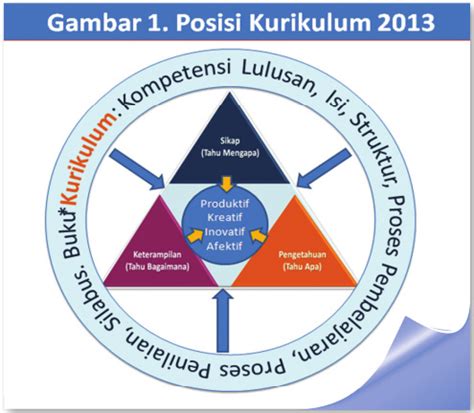 Gambar 1. Posisi Kurikulum 2013

Kurikulum: Kompetensi Lulusan, Isi, Struktur, Proses Pembelajaran, Proses Penilaian, Silabus. Buku*

Sikap
(Tahu Mengapa)

Produktif
Kreatif
Inovatif
Afektif

Keterampilan
(Tahu Bagaimana)

Pengetahuan
(Tahu Apa)